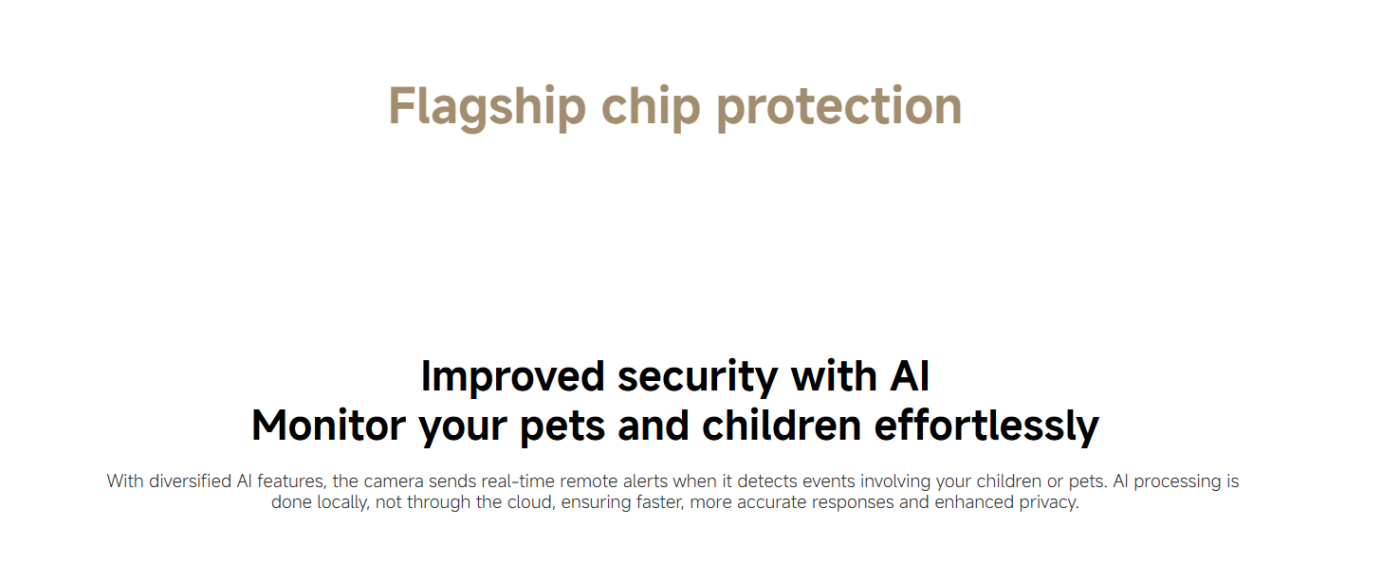 Flagship chip protection

Improved security with AI
Monitor your pets and children effortlessly

With diversified AI features, the camera sends real-time remote alerts when it detects events involving your children or pets. AI processing is done locally, not through the cloud, ensuring faster, more accurate responses and enhanced privacy.